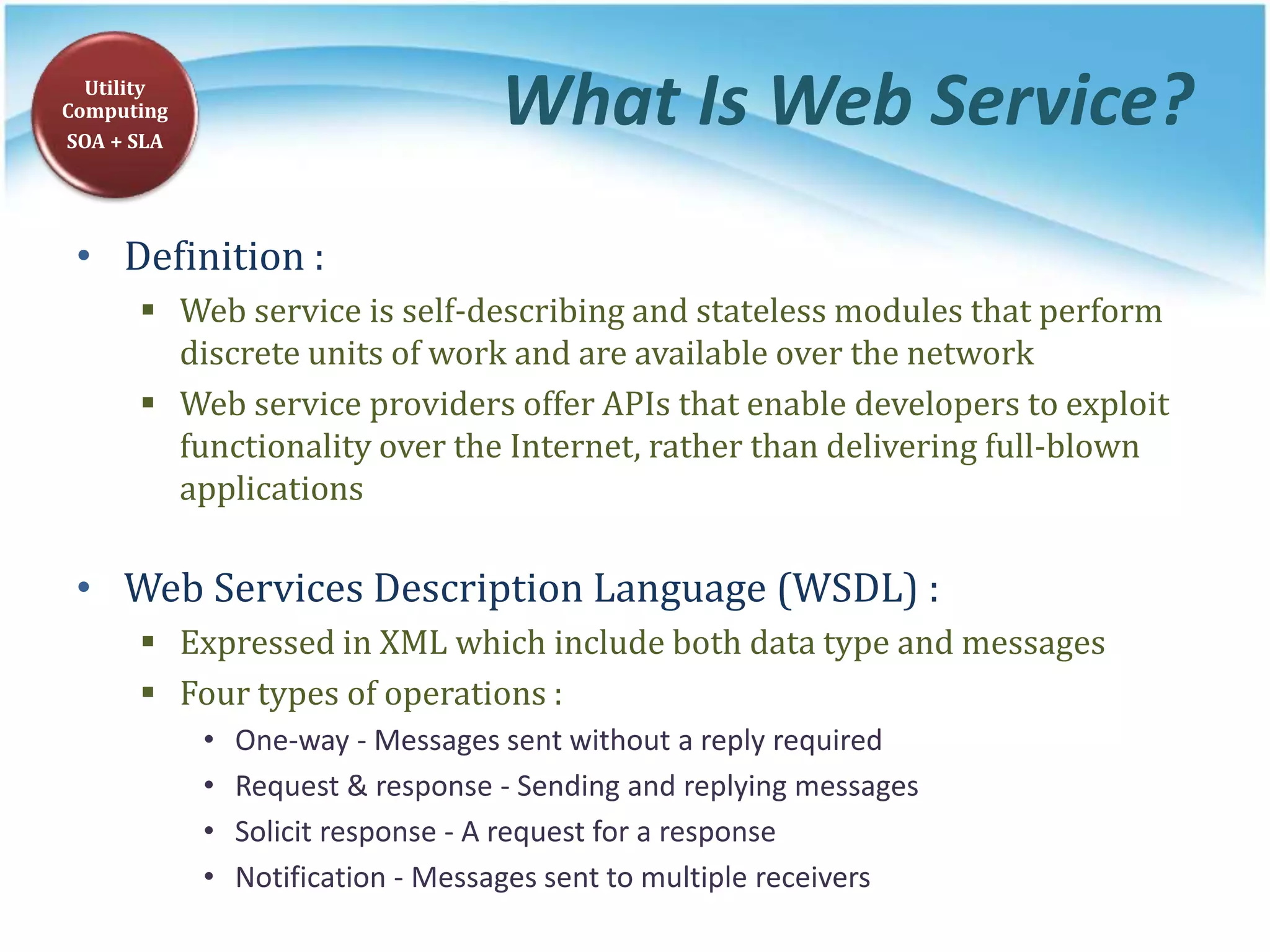 Utility Computing
SOA + SLA

What Is Web Service?

• Definition :
▪ Web service is self-describing and stateless modules that perform discrete units of work and are available over the network
▪ Web service providers offer APIs that enable developers to exploit functionality over the Internet, rather than delivering full-blown applications

• Web Services Description Language (WSDL) :
▪ Expressed in XML which include both data type and messages
▪ Four types of operations :
• One-way - Messages sent without a reply required
• Request & response - Sending and replying messages
• Solicit response - A request for a response
• Notification - Messages sent to multiple receivers